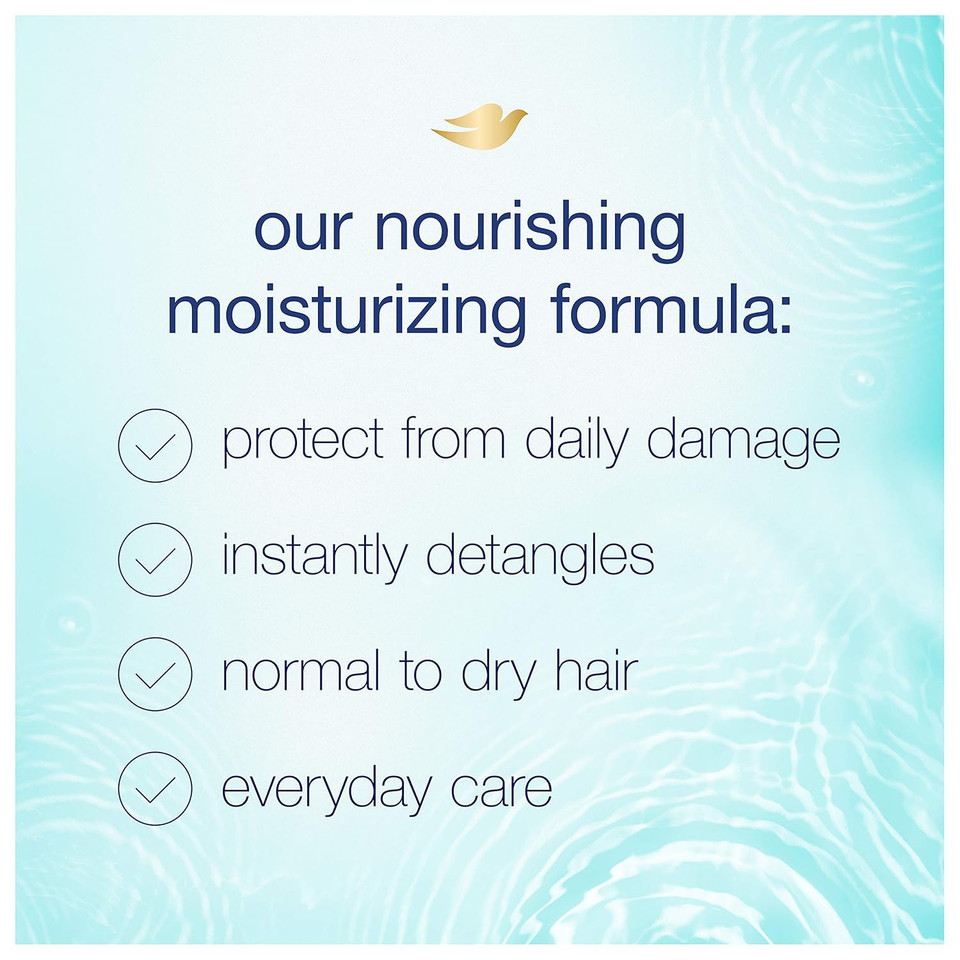 our nourishing moisturizing formula:

protect from daily damage

instantly detangles

normal to dry hair

everyday care